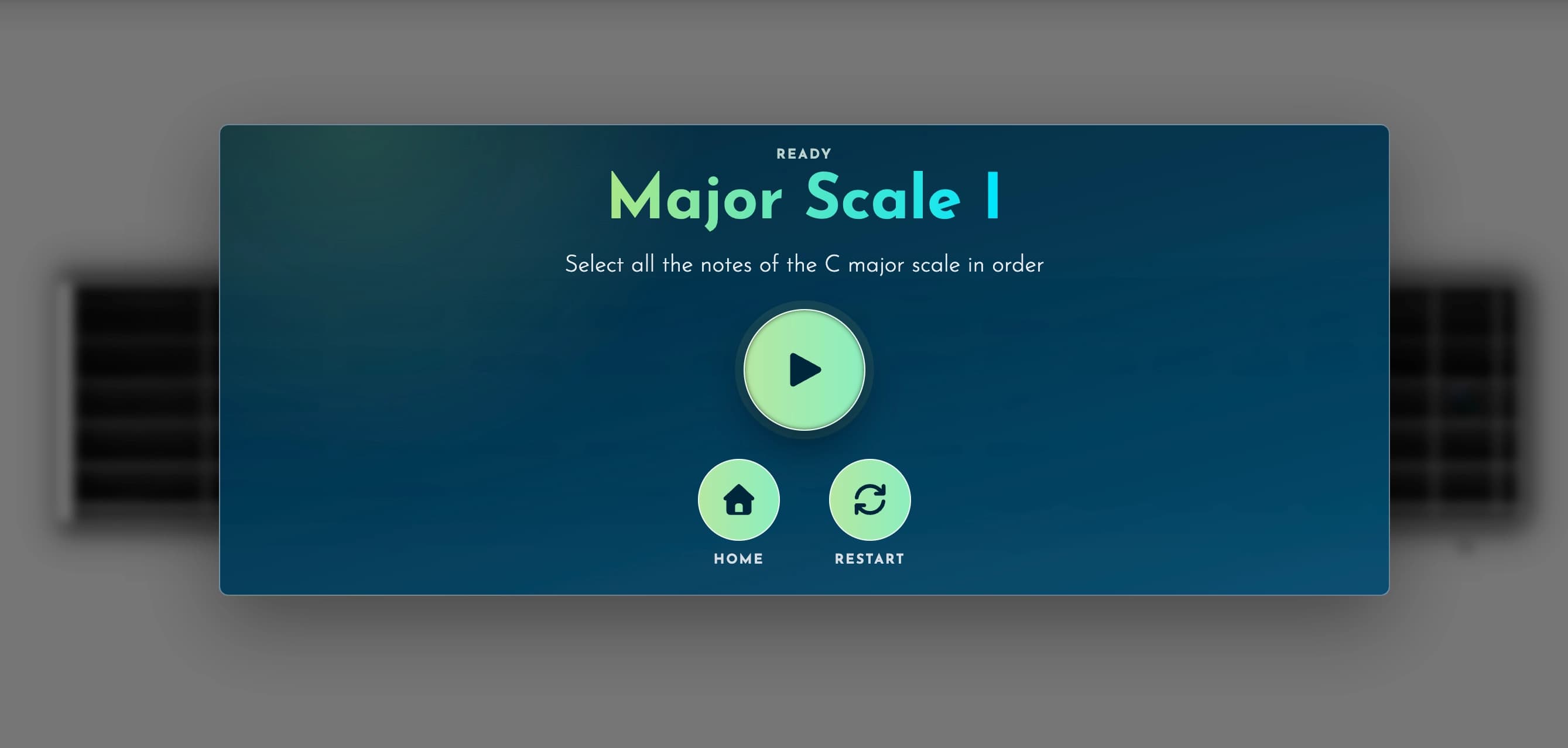 READY

Major Scale I

Select all the notes of the C major scale in order

HOME

RESTART